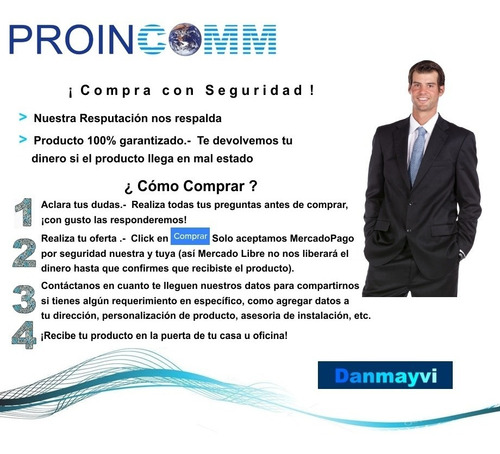 PROINCOMM

¡ Compra con Seguridad !

> Nuestra Resputación nos respalda

> Producto 100% garantizado.- Te devolvemos tu dinero si el producto llega en mal estado

¿ Cómo Comprar ?

1 Aclara tus dudas.- Realiza todas tus preguntas antes de comprar, ¡con gusto las responderemos!

2 Realiza tu oferta .- Click en Comprar Solo aceptamos MercadoPago por seguridad nuestra y tuya (así Mercado Libre no nos liberará el dinero hasta que confirmes que recibiste el producto).

3 Contáctanos en cuanto te lleguen nuestros datos para compartirnos si tienes algún requerimiento en específico, como agregar datos a tu dirección, personalización de producto, asesoria de instalación, etc.

4 ¡Recibe tu producto en la puerta de tu casa u oficina!

Danmayvi